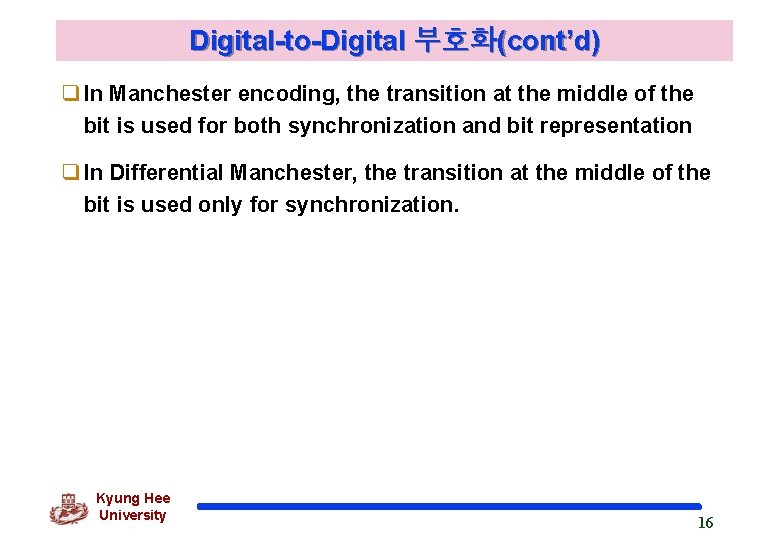 Digital-to-Digital 부호화(cont'd)

❑ In Manchester encoding, the transition at the middle of the bit is used for both synchronization and bit representation

❑ In Differential Manchester, the transition at the middle of the bit is used only for synchronization.

Kyung Hee University

16